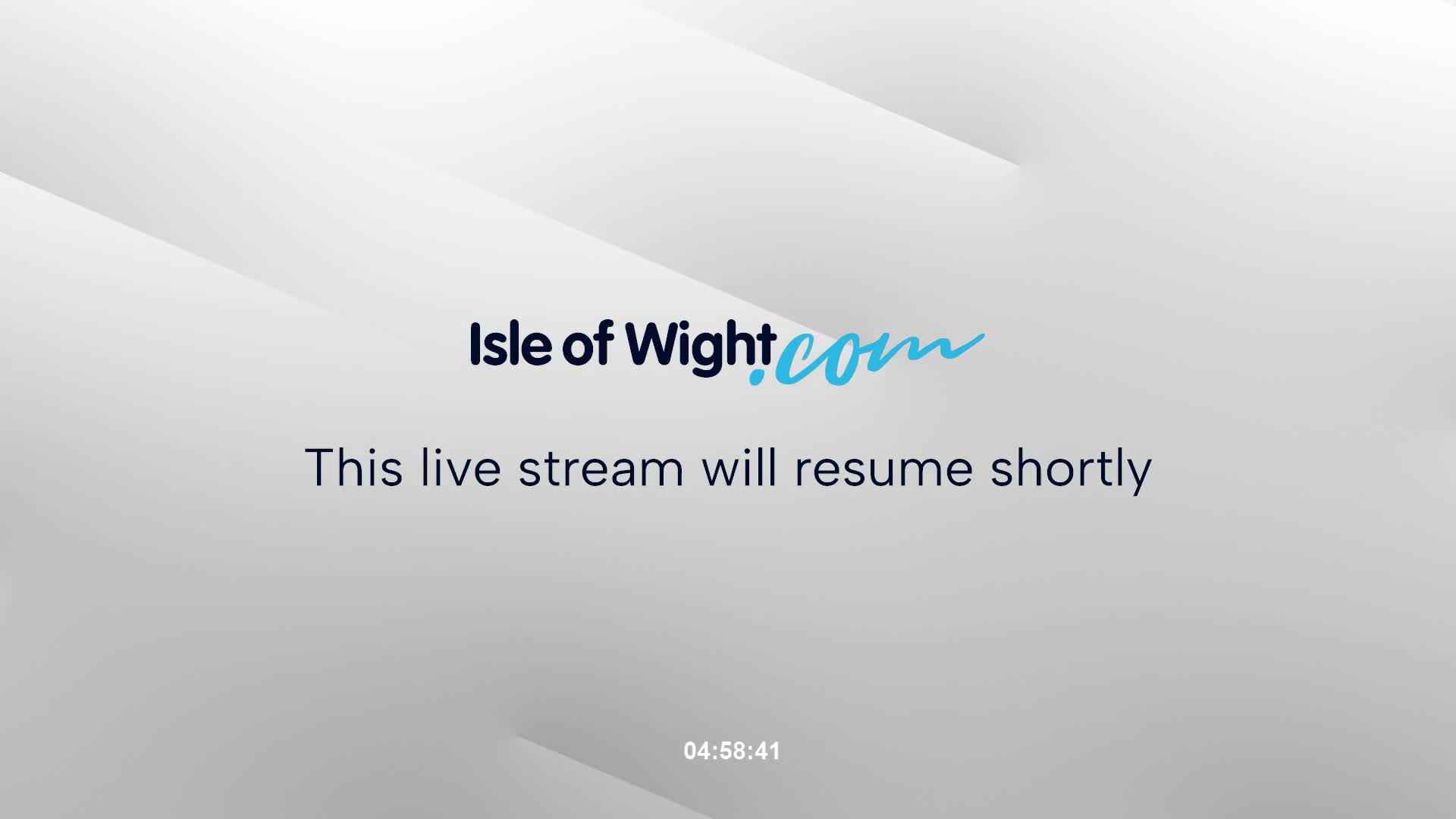 Isle of Wight.com

This live stream will resume shortly

04:58:41